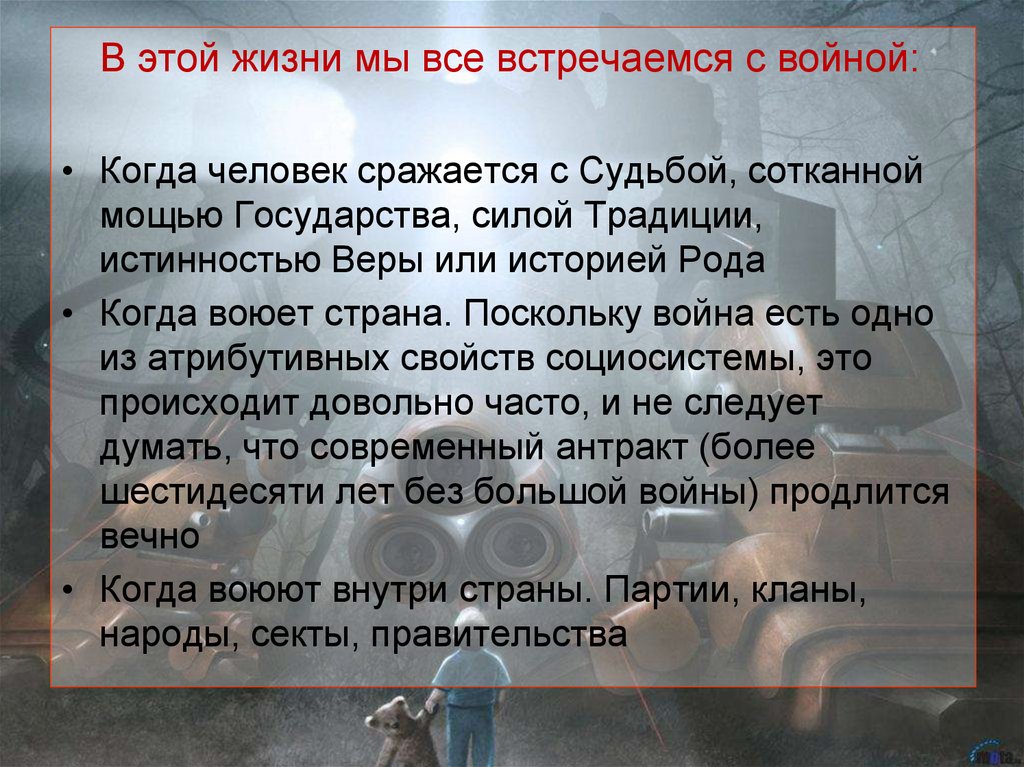 В этой жизни мы все встречаемся с войной:

• Когда человек сражается с Судьбой, сотканной мощью Государства, силой Традиции, истинностью Веры или историей Рода
• Когда воюет страна. Поскольку война есть одно из атрибутивных свойств социосистемы, это происходит довольно часто, и не следует думать, что современный антракт (более шестидесяти лет без большой войны) продлится вечно
• Когда воюют внутри страны. Партии, кланы, народы, секты, правительства